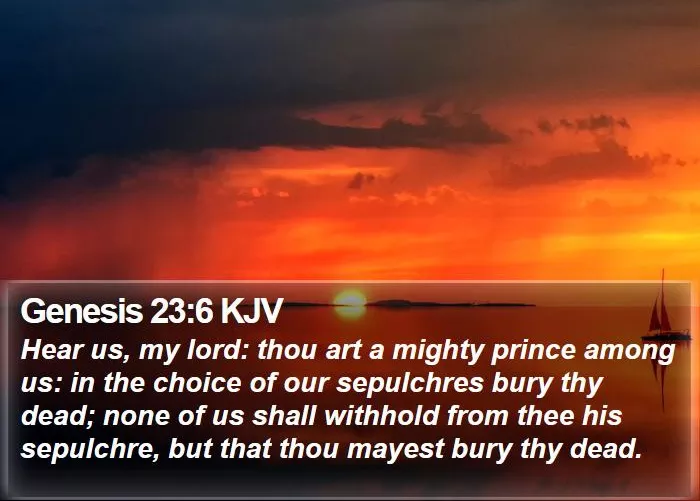 Genesis 23:6 KJV

Hear us, my lord: thou art a mighty prince among us: in the choice of our sepulchres bury thy dead; none of us shall withhold from thee his sepulchre, but that thou mayest bury thy dead.